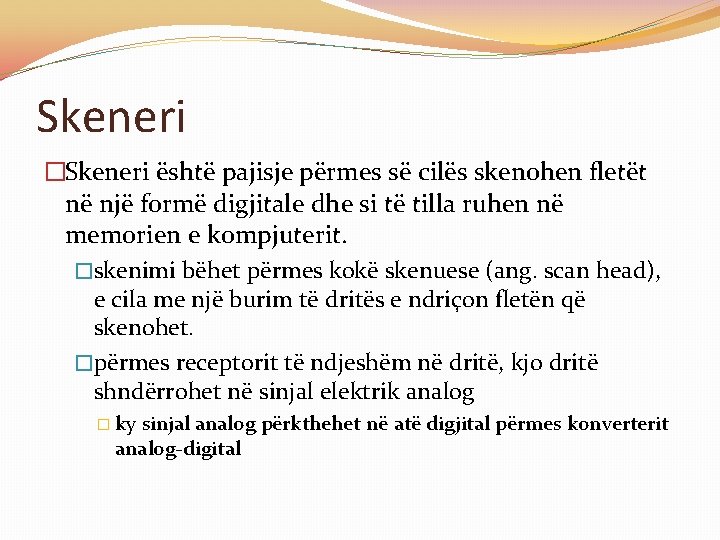 Skeneri

□Skeneri është pajisje përmes së cilës skenohen fletët në një formë digjitale dhe si të tilla ruhen në memorien e kompjuterit.

□skenimi bëhet përmes kokë skenuese (ang. scan head), e cila me një burim të dritës e ndriçon fletën që skenohet.

□përmes receptorit të ndjeshëm në dritë, kjo dritë shndërrohet në sinjal elektrik analog

□ ky sinjal analog përkthehet në atë digjital përmes konverterit analog-digital